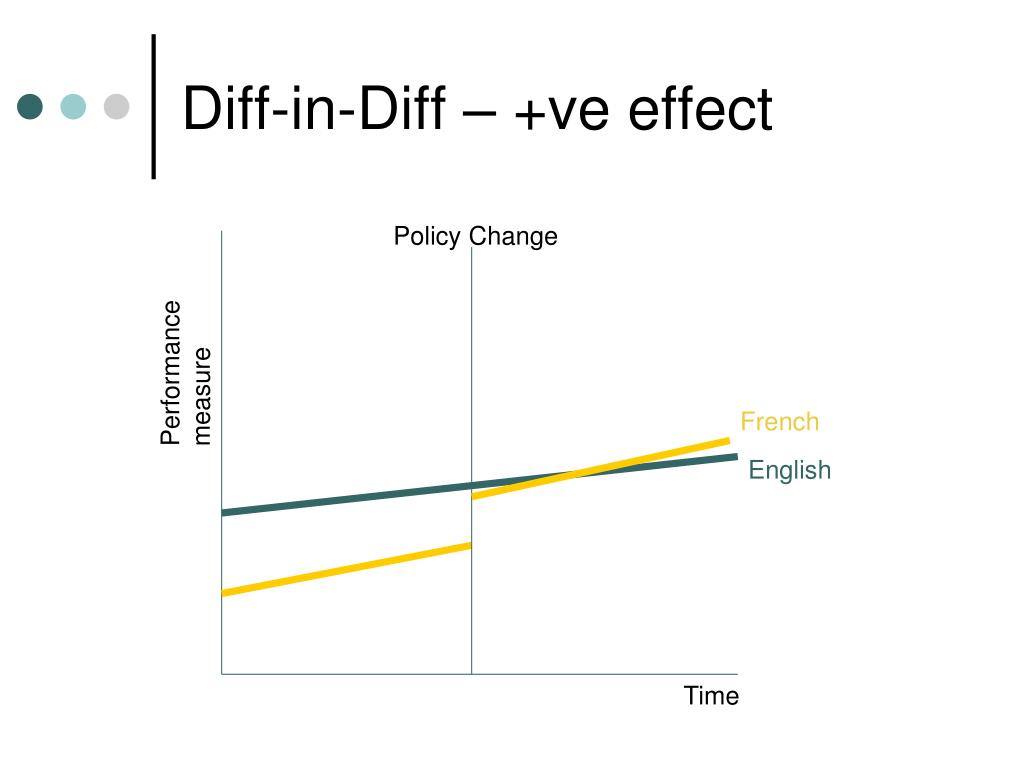 Diff-in-Diff – +ve effect

Policy Change

Performance measure

French

English

Time